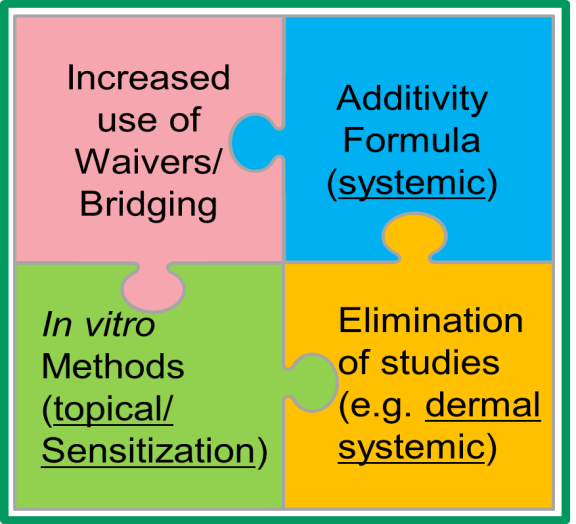 Increased use of Waivers/ Bridging

Additivity Formula (systemic)

In vitro Methods (topical/ Sensitization)

Elimination of studies (e.g. dermal systemic)